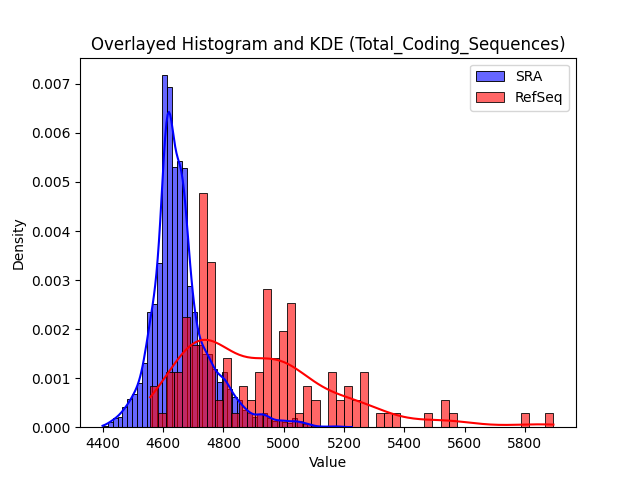 Overlayed Histogram and KDE (Total_Coding_Sequences)

SRA
RefSeq

Density

0.007
0.006
0.005
0.004
0.003
0.002
0.001
0.000

4400
4600
4800
5000
5200
5400
5600
5800

Value